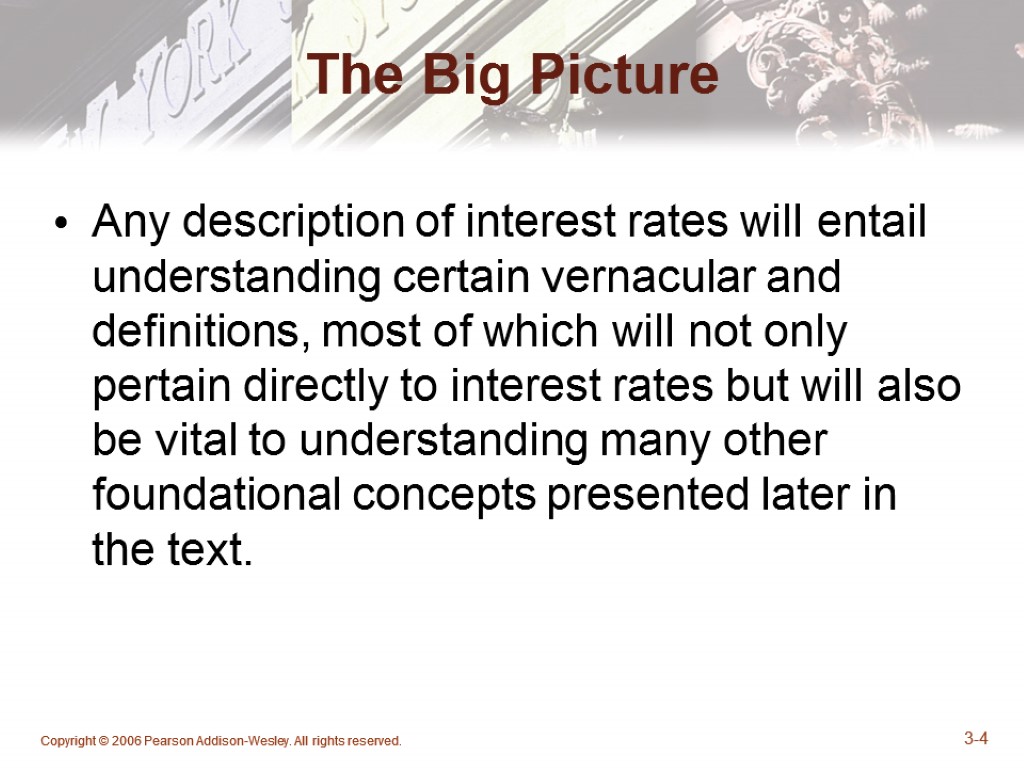 The Big Picture

• Any description of interest rates will entail understanding certain vernacular and definitions, most of which will not only pertain directly to interest rates but will also be vital to understanding many other foundational concepts presented later in the text.

Copyright © 2006 Pearson Addison-Wesley. All rights reserved.

3-4